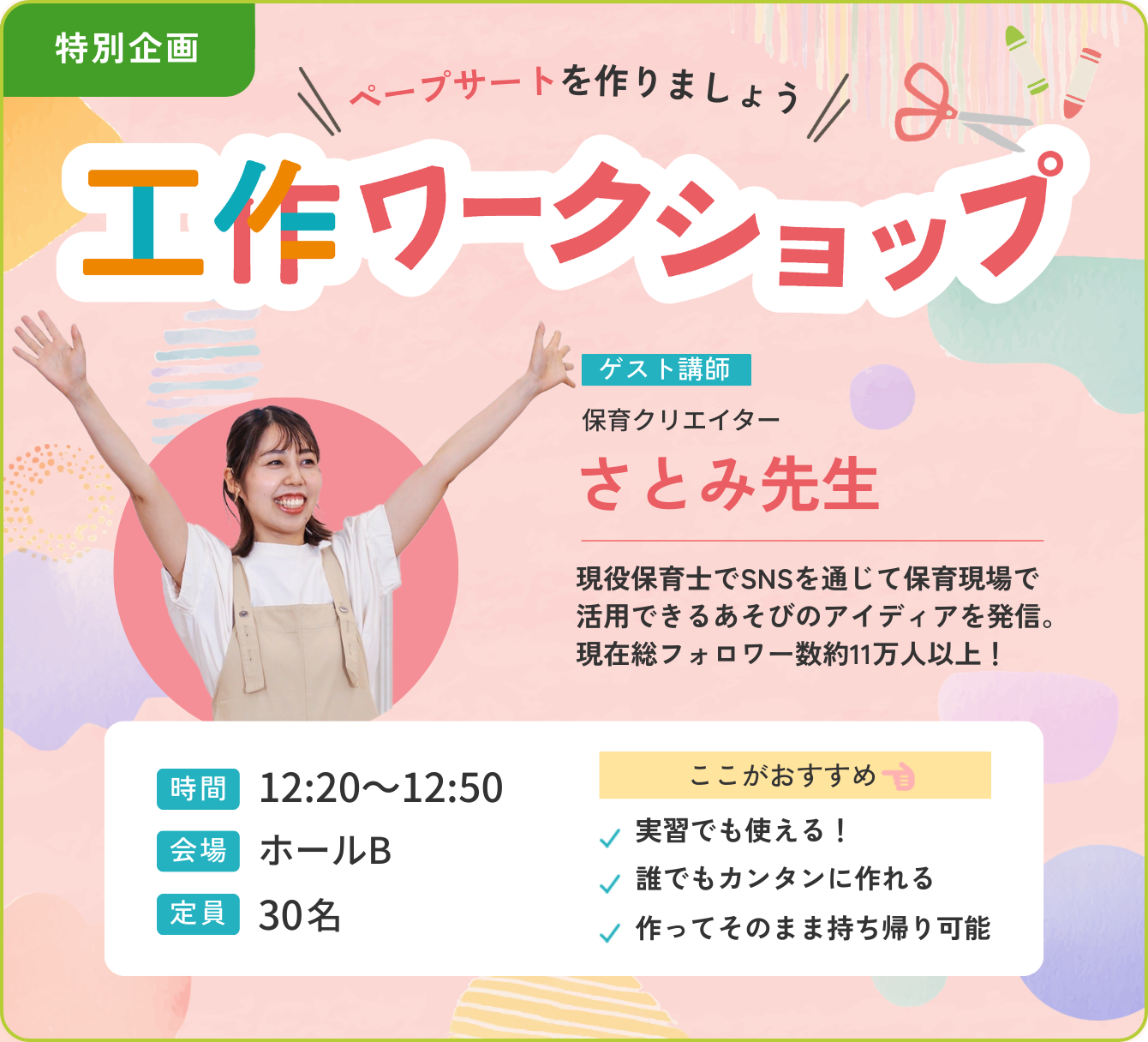 特別企画

ペープサートを作りましょう

工作ワークショップ

ゲスト講師

保育クリエイター

さとみ先生

現役保育士でSNSを通じて保育現場で活用できるあそびのアイディアを発信。現在総フォロワー数約11万人以上！

時間 12:20〜12:50

会場 ホールB

定員 30名

ここがおすすめ

実習でも使える！

誰でもカンタンに作れる

作ってそのまま持ち帰り可能